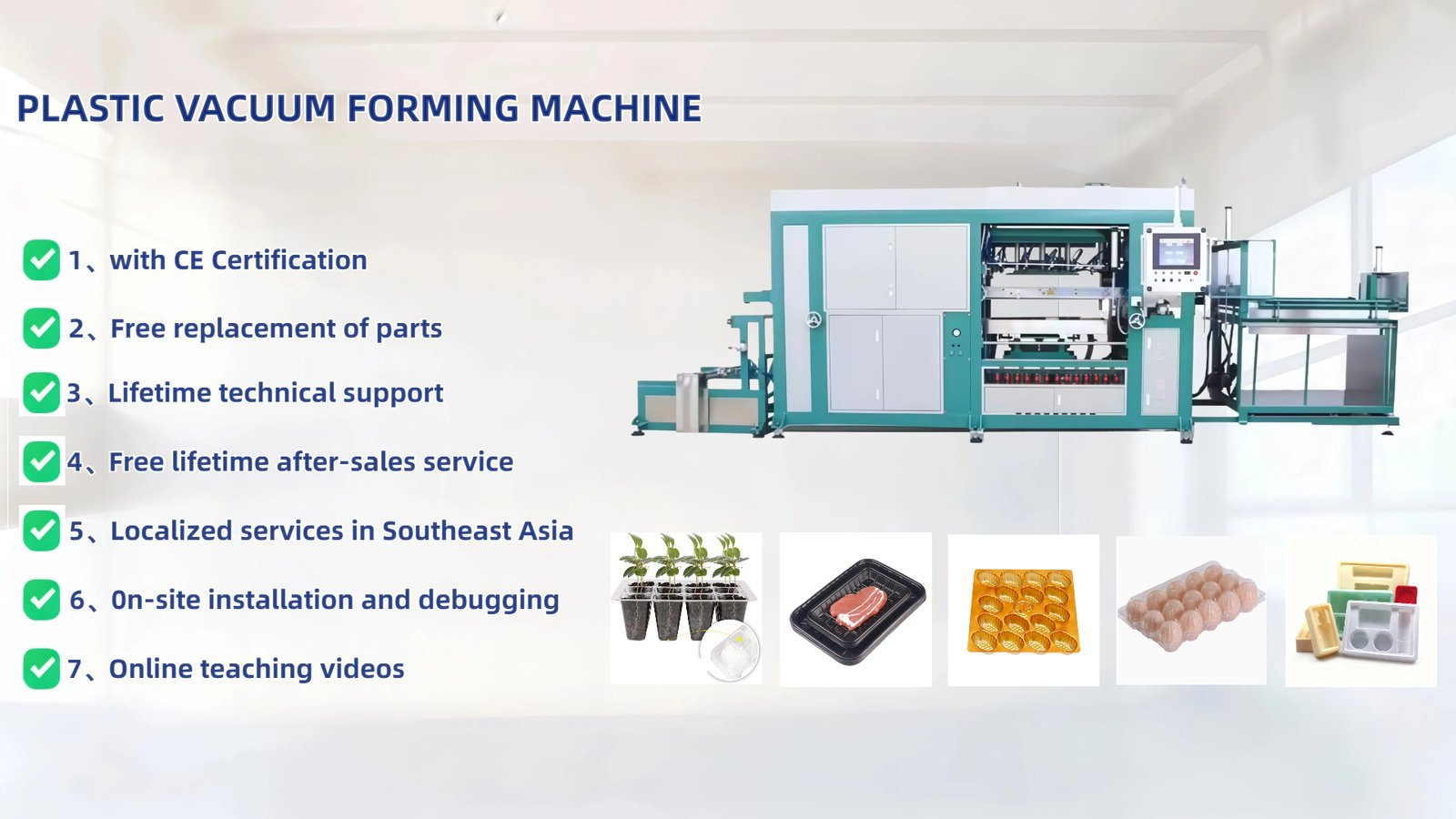 PLASTIC VACUUM FORMING MACHINE

1、with CE Certification

2、Free replacement of parts

3、Lifetime technical support

4、Free lifetime after-sales service

5、Localized services in Southeast Asia

6、On-site installation and debugging

7、Online teaching videos